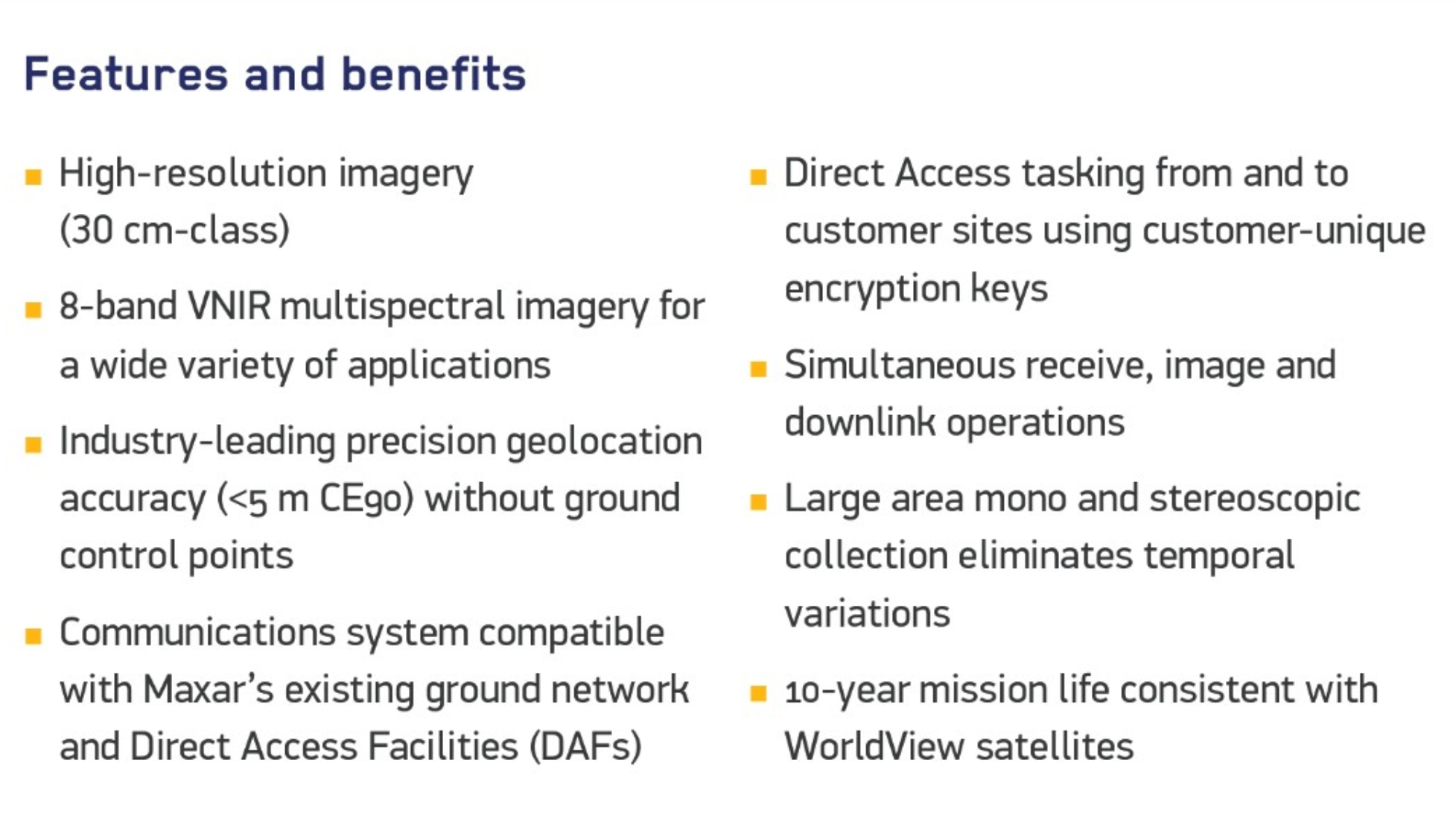 Features and benefits

- High-resolution imagery (30 cm-class)
- 8-band VNIR multispectral imagery for a wide variety of applications
- Industry-leading precision geolocation accuracy (<5 m CE90) without ground control points
- Communications system compatible with Maxar's existing ground network and Direct Access Facilities (DAFs)

- Direct Access tasking from and to customer sites using customer-unique encryption keys
- Simultaneous receive, image and downlink operations
- Large area mono and stereoscopic collection eliminates temporal variations
- 10-year mission life consistent with WorldView satellites